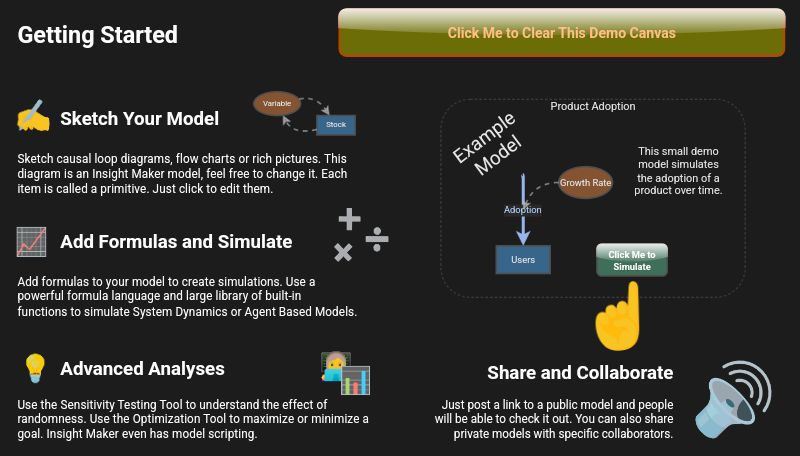 Getting Started

Click Me to Clear This Demo Canvas

Sketch Your Model

Variable

Stock

Sketch causal loop diagrams, flow charts or rich pictures. This diagram is an Insight Maker model, feel free to change it. Each item is called a primitive. Just click to edit them.

Add Formulas and Simulate

Add formulas to your model to create simulations. Use a powerful formula language and large library of built-in functions to simulate System Dynamics or Agent Based Models.

Advanced Analyses

Use the Sensitivity Testing Tool to understand the effect of randomness. Use the Optimization Tool to maximize or minimize a goal. Insight Maker even has model scripting.

Product Adoption

Example Model

This small demo model simulates the adoption of a product over time.

Growth Rate

Adoption

Users

Click Me to Simulate

Share and Collaborate

Just post a link to a public model and people will be able to check it out. You can also share private models with specific collaborators.